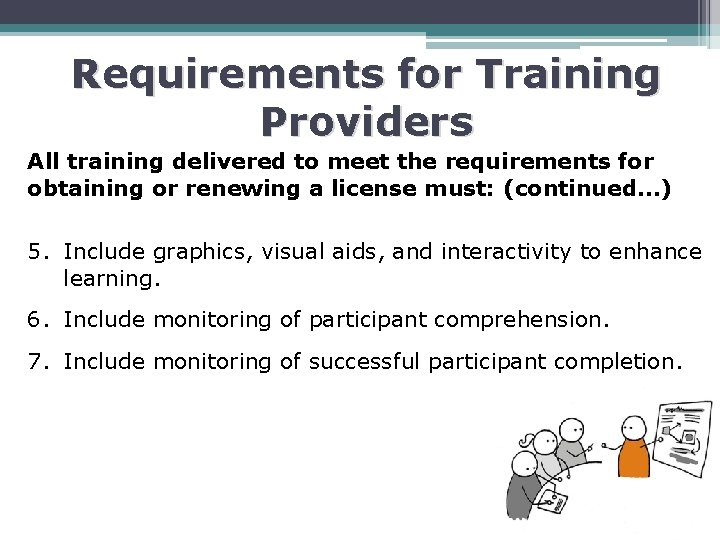 Requirements for Training Providers

All training delivered to meet the requirements for obtaining or renewing a license must: (continued...)

5. Include graphics, visual aids, and interactivity to enhance learning.

6. Include monitoring of participant comprehension.

7. Include monitoring of successful participant completion.